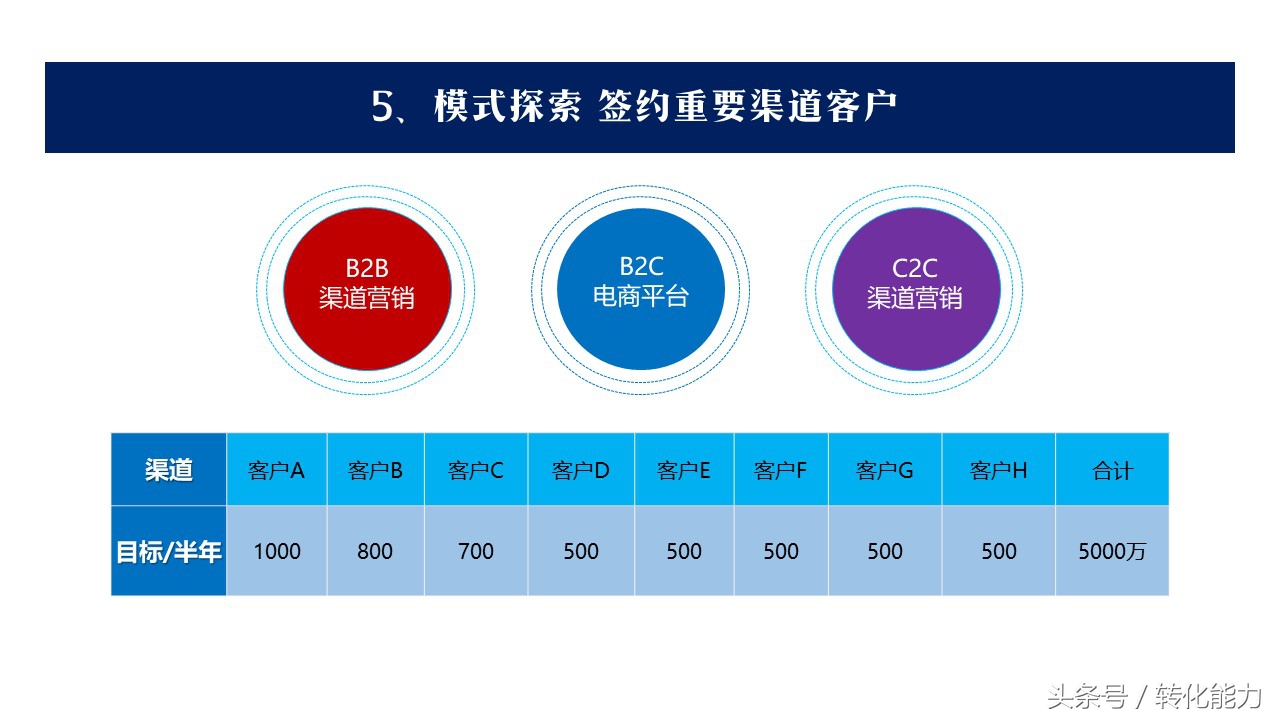 5、模式探索 签约重要渠道客户

B2B
渠道营销

B2C
电商平台

C2C
渠道营销

| 渠道 | 客户A | 客户B | 客户C | 客户D | 客户E | 客户F | 客户G | 客户H | 合计 |
|---|---|---|---|---|---|---|---|---|---|
| 目标/半年 | 1000 | 800 | 700 | 500 | 500 | 500 | 500 | 500 | 5000万 |

头条号 / 转化能力